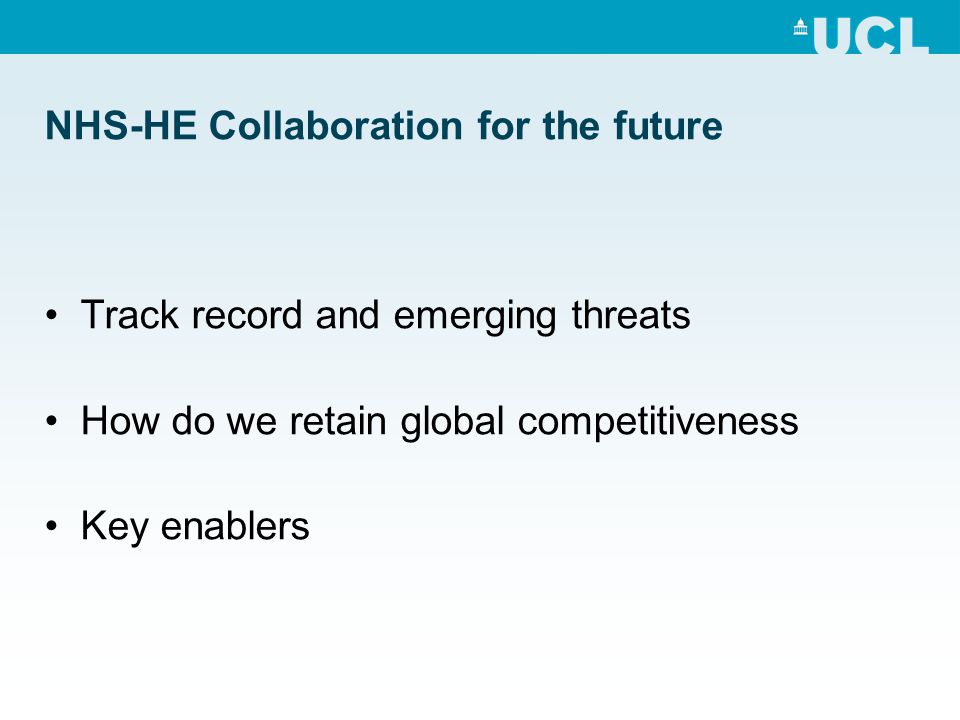 UCL

NHS-HE Collaboration for the future

• Track record and emerging threats

• How do we retain global competitiveness

• Key enablers